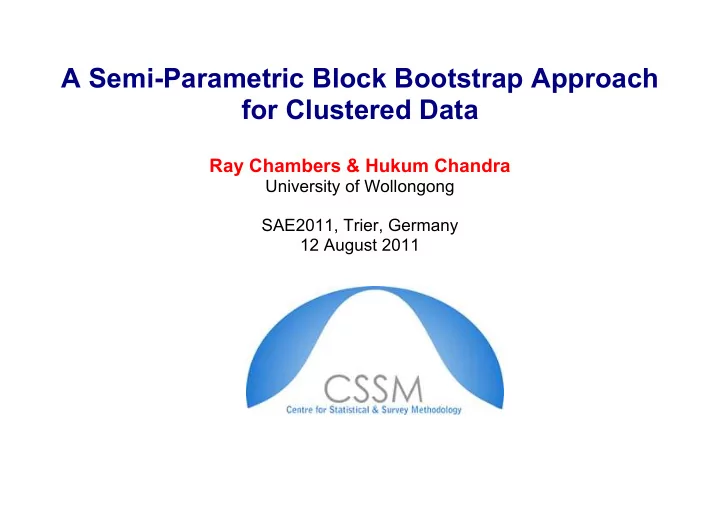 A Semi-Parametric Block Bootstrap Approach for Clustered Data

Ray Chambers & Hukum Chandra
University of Wollongong

SAE2011, Trier, Germany
12 August 2011

CSSM
Centre for Statistical & Survey Methodology